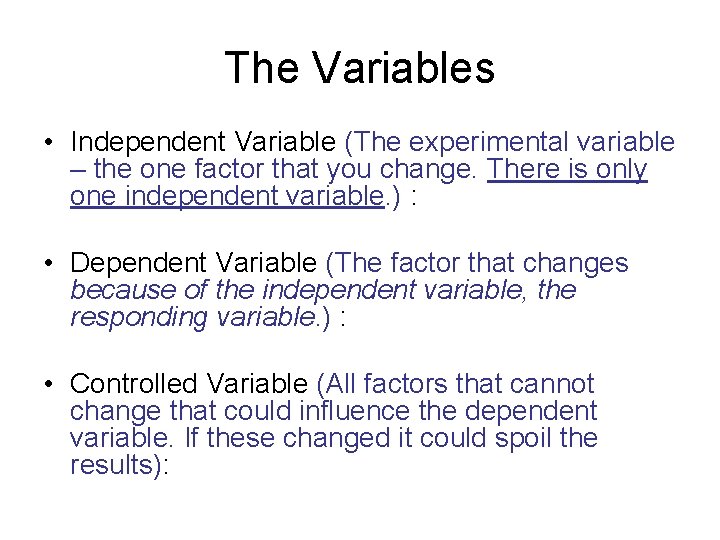 The Variables

• Independent Variable (The experimental variable – the one factor that you change. There is only one independent variable.) :

• Dependent Variable (The factor that changes because of the independent variable, the responding variable.) :

• Controlled Variable (All factors that cannot change that could influence the dependent variable. If these changed it could spoil the results):